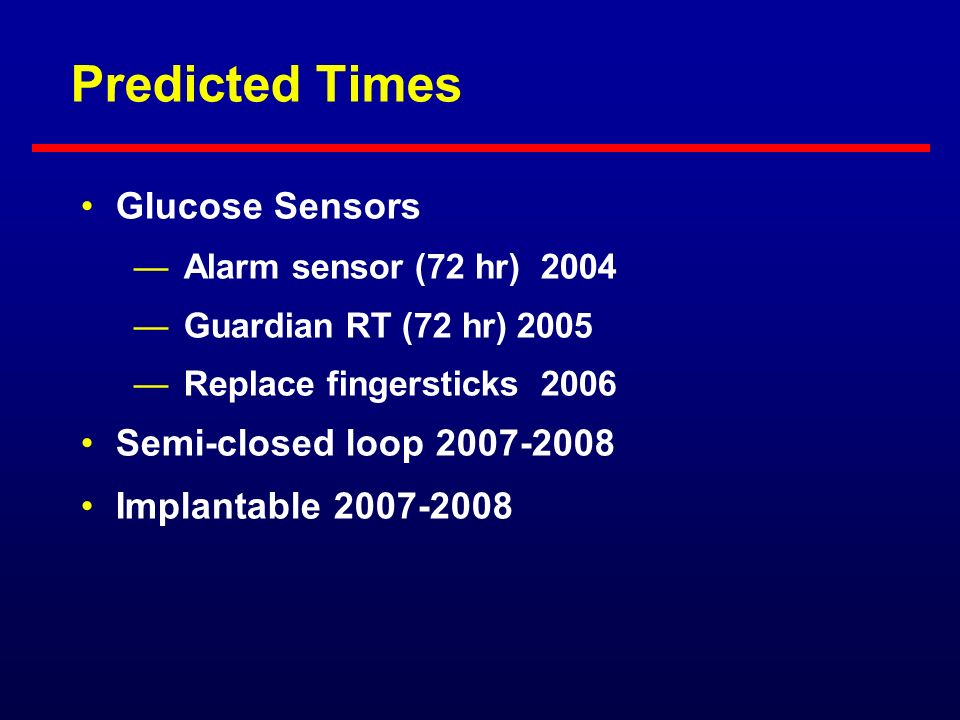 Predicted Times

• Glucose Sensors
— Alarm sensor (72 hr) 2004
— Guardian RT (72 hr) 2005
— Replace fingersticks 2006
• Semi-closed loop 2007-2008
• Implantable 2007-2008